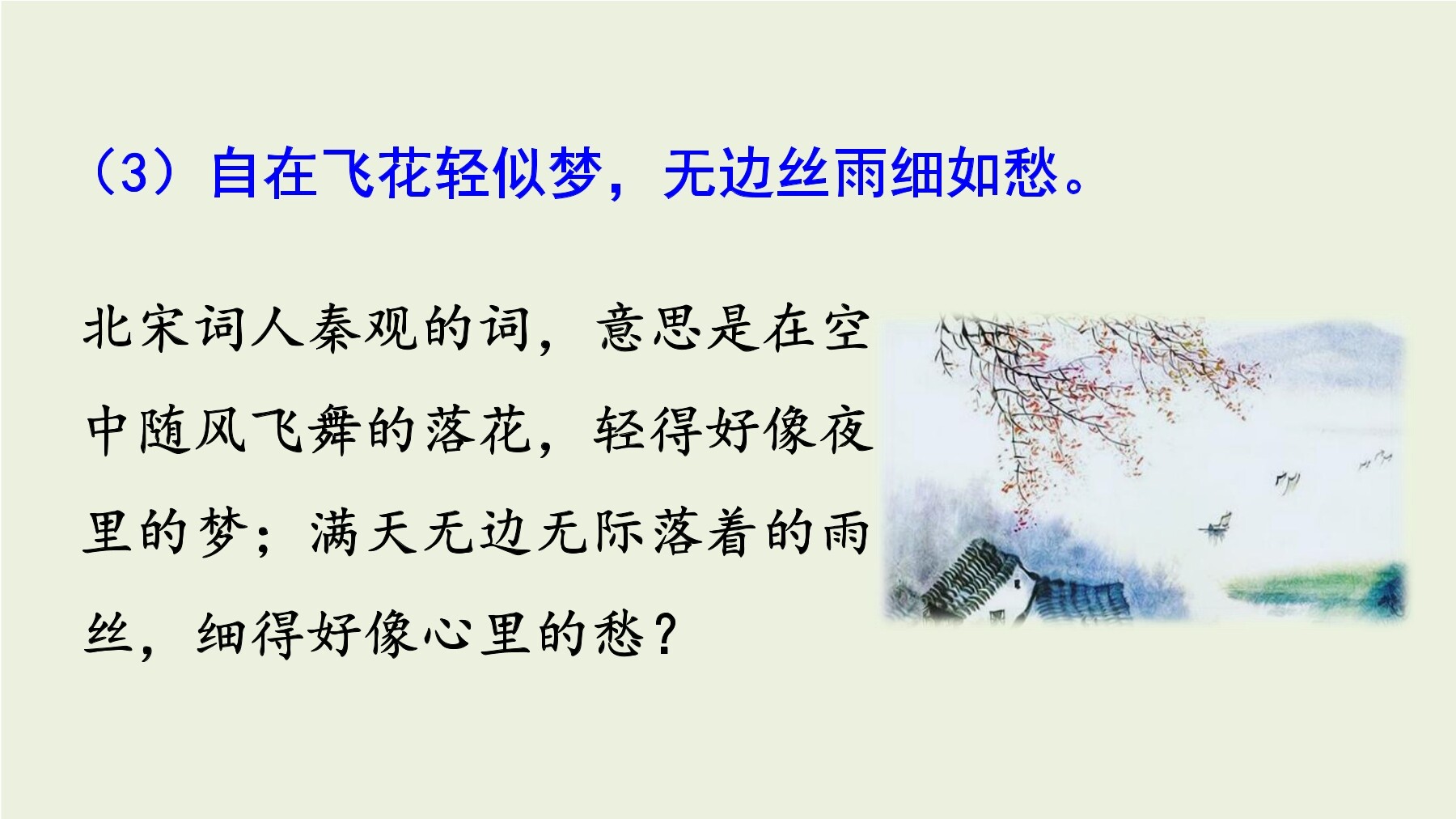 （3）自在飞花轻似梦，无边丝雨细如愁。

北宋词人秦观的词，意思是在空中随风飞舞的落花，轻得好像夜里的梦；满天无边无际落着的雨丝，细得好像心里的愁？